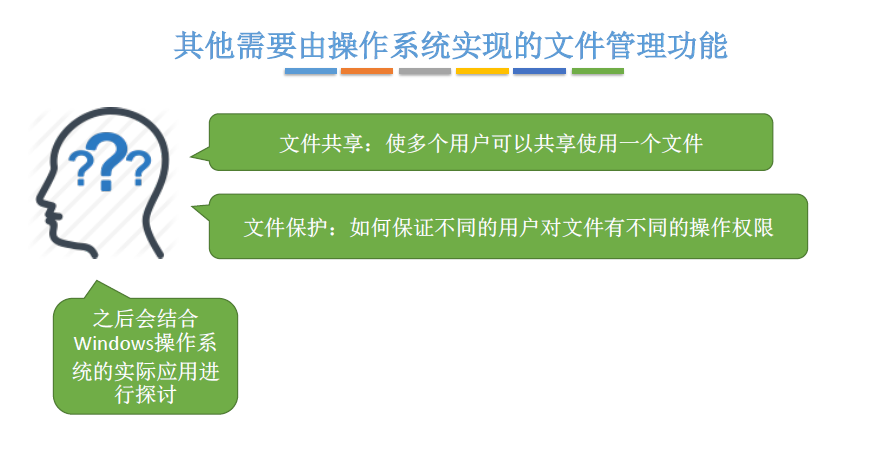 其他需要由操作系统实现的文件管理功能

???

文件共享：使多个用户可以共享使用一个文件

文件保护：如何保证不同的用户对文件有不同的操作权限

之后会结合Windows操作系统的实际应用进行探讨